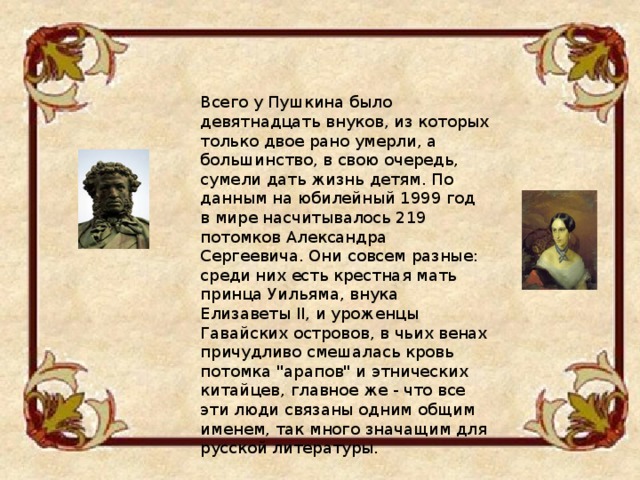 Всего у Пушкина было девятнадцать внуков, из которых только двое рано умерли, а большинство, в свою очередь, сумели дать жизнь детям. По данным на юбилейный 1999 год в мире насчитывалось 219 потомков Александра Сергеевича. Они совсем разные: среди них есть крестная мать принца Уильяма, внука Елизаветы II, и уроженцы Гавайских островов, в чьих венах причудливо смешалась кровь потомка "арапов" и этнических китайцев, главное же - что все эти люди связаны одним общим именем, так много значащим для русской литературы.